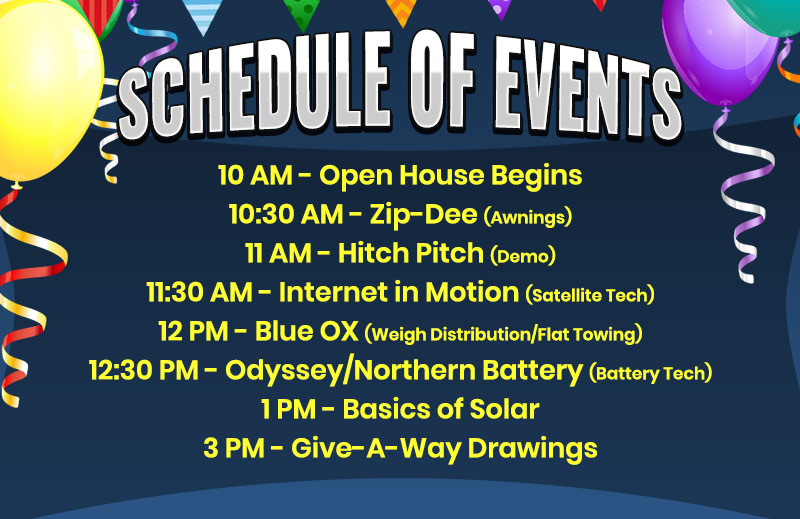 SCHEDULE OF EVENTS

10 AM - Open House Begins
10:30 AM - Zip-Dee (Awnings)
11 AM - Hitch Pitch (Demo)
11:30 AM - Internet in Motion (Satellite Tech)
12 PM - Blue OX (Weigh Distribution/Flat Towing)
12:30 PM - Odyssey/Northern Battery (Battery Tech)
1 PM - Basics of Solar
3 PM - Give-A-Way Drawings